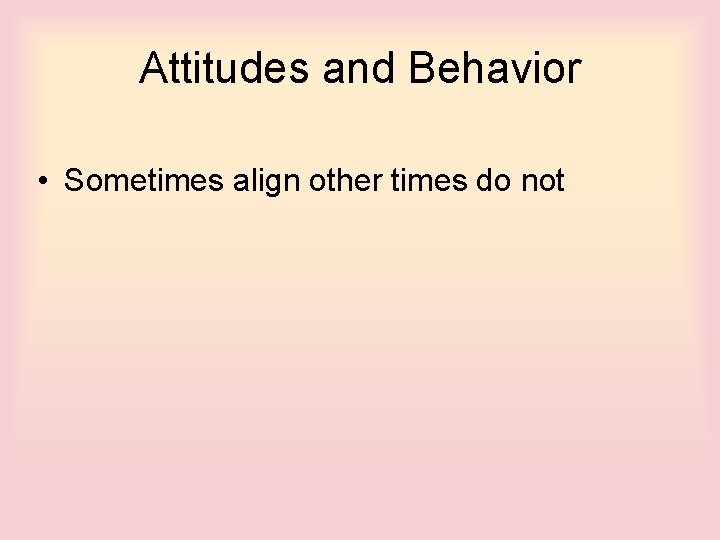 Attitudes and Behavior

• Sometimes align other times do not